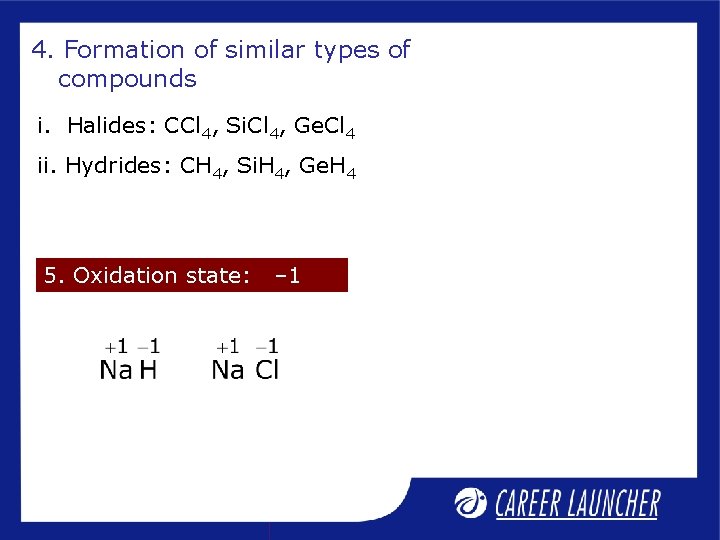 4. Formation of similar types of compounds

i. Halides: $CCl_4$, $SiCl_4$, $GeCl_4$

ii. Hydrides: $CH_4$, $SiH_4$, $GeH_4$

5. Oxidation state: –1

$\overset{+1}{Na}\overset{-1}{H}$ $\overset{+1}{Na}\overset{-1}{Cl}$

CAREER LAUNCHER